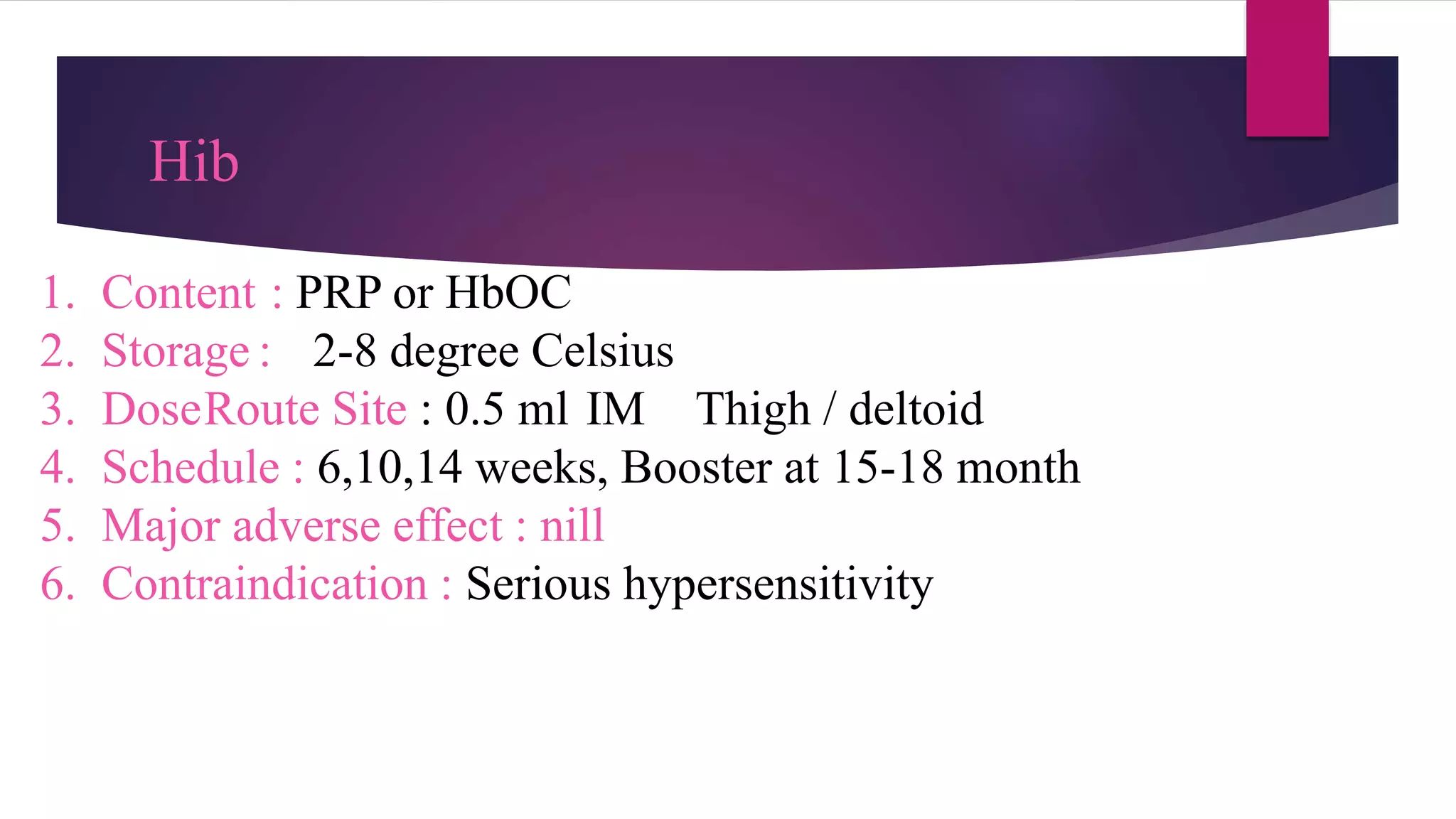 Hib

1. Content : PRP or HbOC
2. Storage : 2-8 degree Celsius
3. DoseRoute Site : 0.5 ml IM Thigh / deltoid
4. Schedule : 6,10,14 weeks, Booster at 15-18 month
5. Major adverse effect : nill
6. Contraindication : Serious hypersensitivity